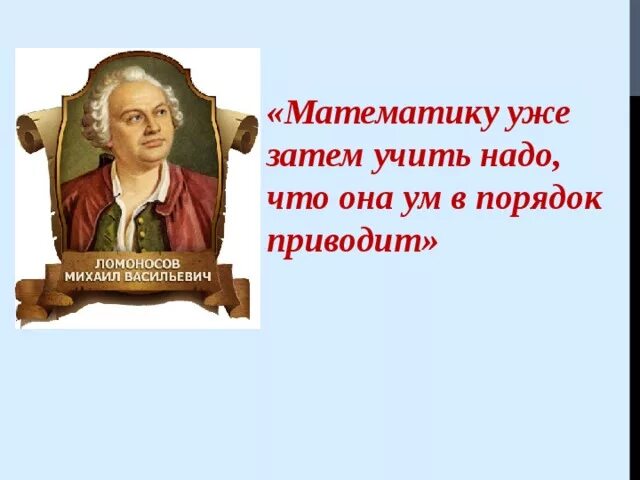 ЛОМОНОСОВ
МИХАИЛ ВАСИЛЬЕВИЧ

«Математику уже затем учить надо, что она ум в порядок приводит»